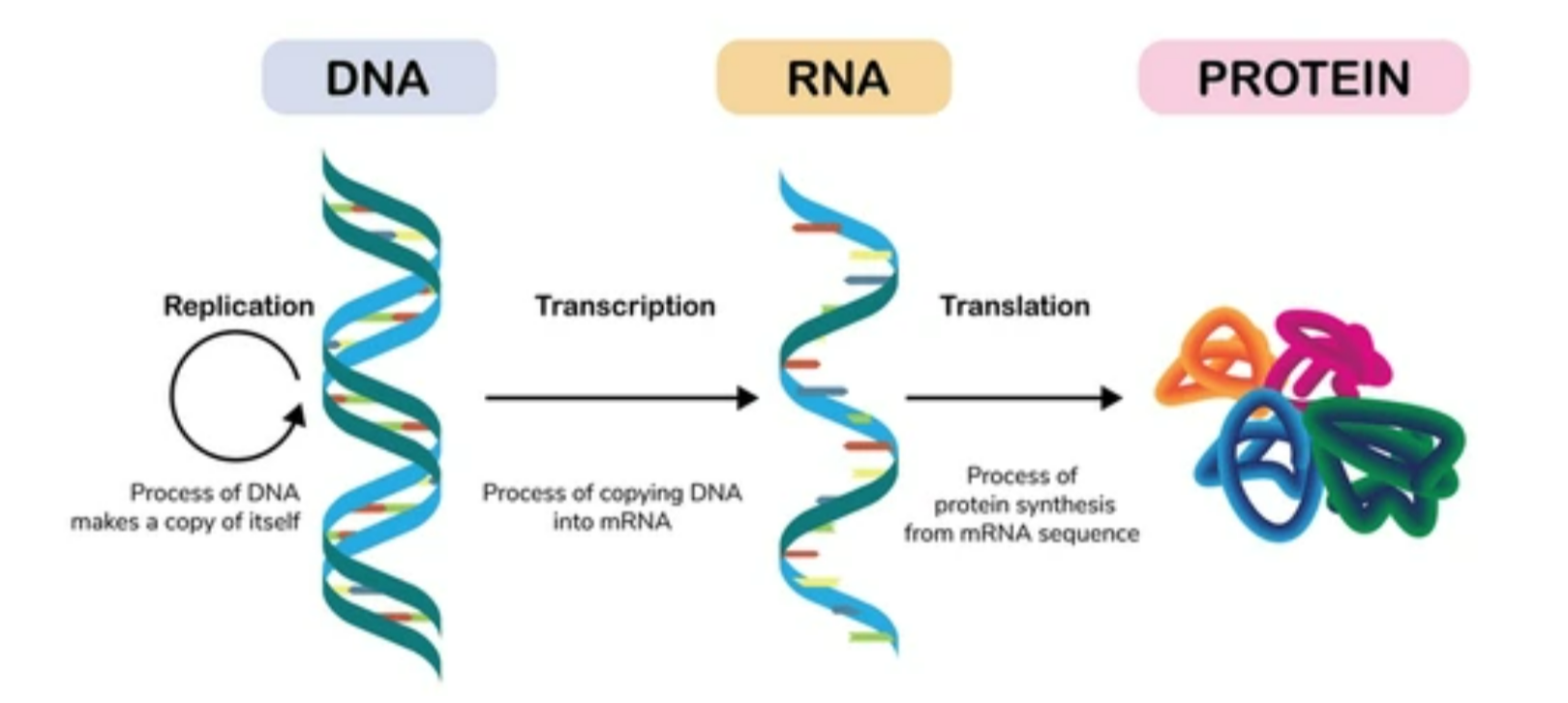 DNA

RNA

PROTEIN

Replication

Process of DNA makes a copy of itself

Transcription

Process of copying DNA into mRNA

Translation

Process of protein synthesis from mRNA sequence